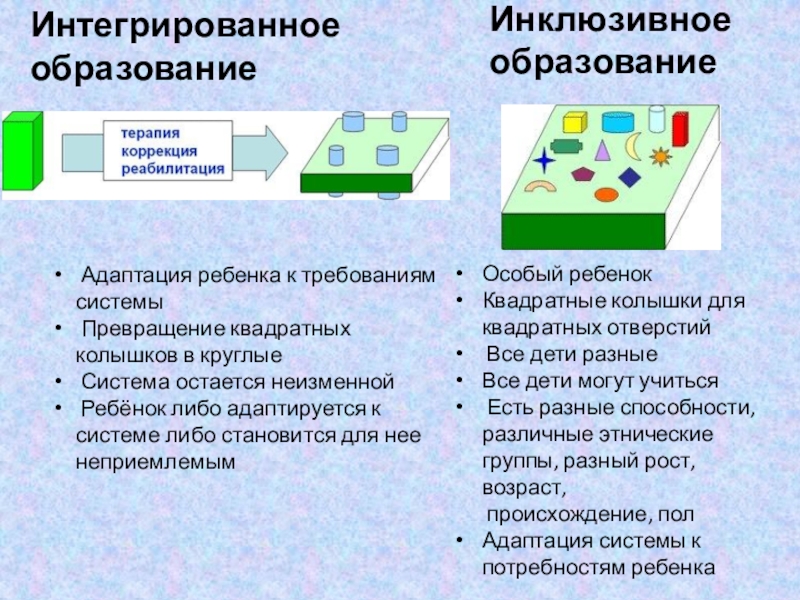 Интегрированное образование

терапия
коррекция
реабилитация

• Адаптация ребенка к требованиям системы
• Превращение квадратных колышков в круглые
• Система остается неизменной
• Ребёнок либо адаптируется к системе либо становится для нее неприемлемым

Инклюзивное образование

• Особый ребенок
• Квадратные колышки для квадратных отверстий
• Все дети разные
• Все дети могут учиться
• Есть разные способности, различные этнические группы, разный рост, возраст, происхождение, пол
• Адаптация системы к потребностям ребенка